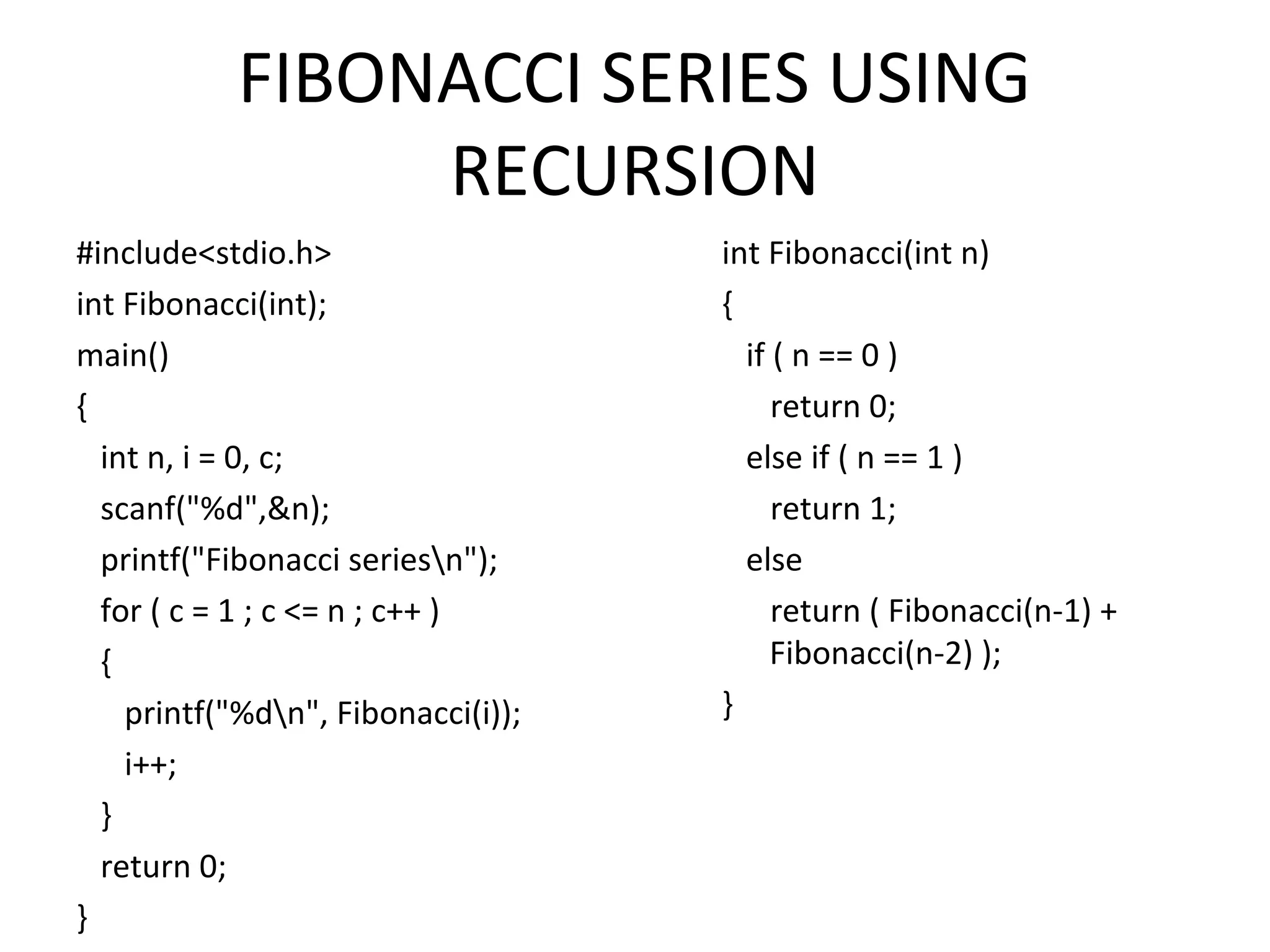 FIBONACCI SERIES USING RECURSION

#include<stdio.h>
int Fibonacci(int);
main()
{
  int n, i = 0, c;
  scanf("%d",&n);
  printf("Fibonacci series\n");
  for ( c = 1 ; c <= n ; c++ )
  {
    printf("%d\n", Fibonacci(i));
    i++;
  }
  return 0;
}

int Fibonacci(int n)
{
  if ( n == 0 )
    return 0;
  else if ( n == 1 )
    return 1;
  else
    return ( Fibonacci(n-1) + Fibonacci(n-2) );
}